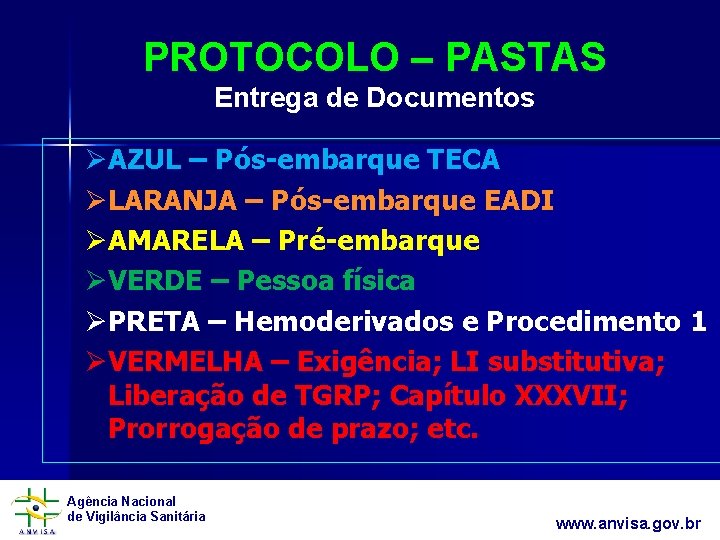 PROTOCOLO – PASTAS
Entrega de Documentos

➢AZUL – Pós-embarque TECA
➢LARANJA – Pós-embarque EADI
➢AMARELA – Pré-embarque
➢VERDE – Pessoa física
➢PRETA – Hemoderivados e Procedimento 1
➢VERMELHA – Exigência; LI substitutiva; Liberação de TGRP; Capítulo XXXVII; Prorrogação de prazo; etc.

ANVISA
Agência Nacional de Vigilância Sanitária

www.anvisa.gov.br